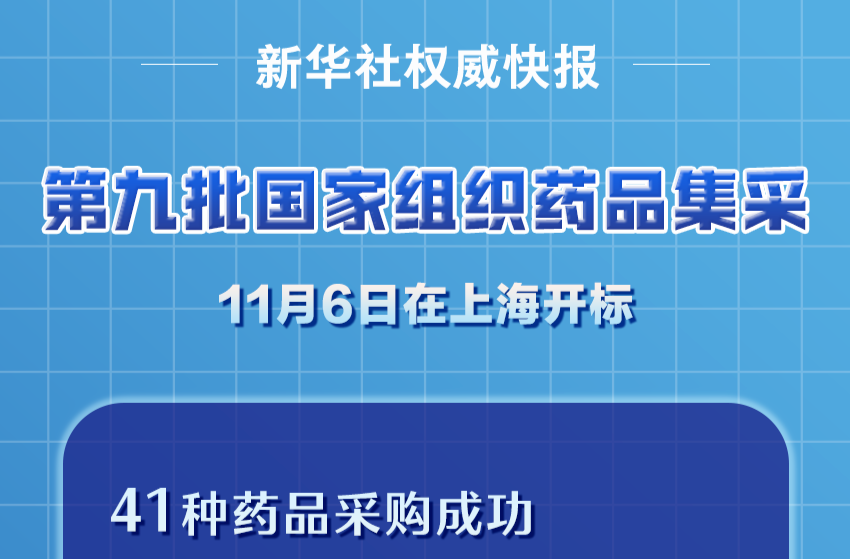 新华社权威快报

第九批国家组织药品集采

11月6日在上海开标

41种药品采购成功